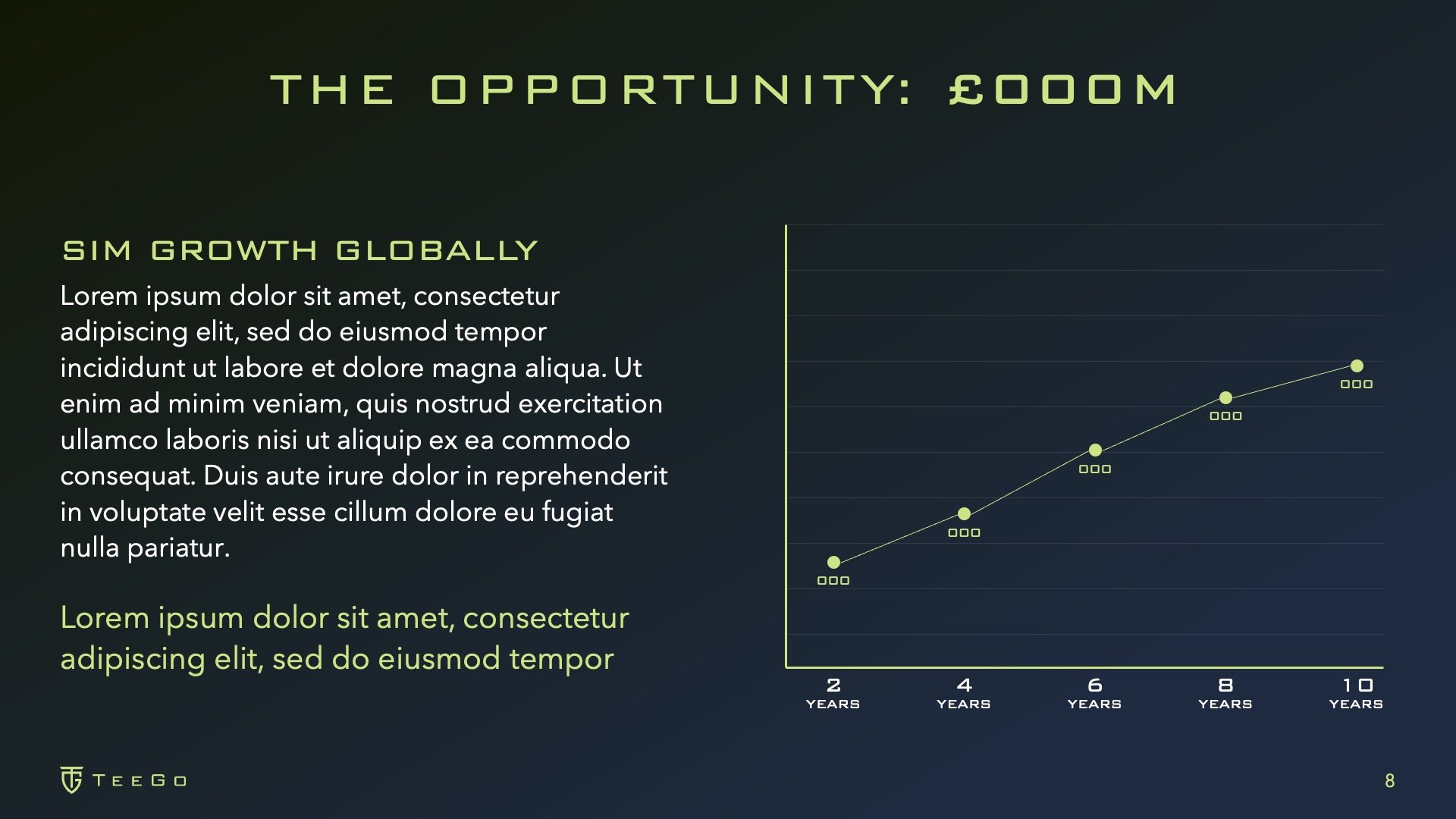 THE OPPORTUNITY: £000M

SIM GROWTH GLOBALLY

Lorem ipsum dolor sit amet, consectetur adipiscing elit, sed do eiusmod tempor incididunt ut labore et dolore magna aliqua. Ut enim ad minim veniam, quis nostrud exercitation ullamco laboris nisi ut aliquip ex ea commodo consequat. Duis aute irure dolor in reprehenderit in voluptate velit esse cillum dolore eu fugiat nulla pariatur.

Lorem ipsum dolor sit amet, consectetur adipiscing elit, sed do eiusmod tempor

000
000
000
000
000

2 YEARS
4 YEARS
6 YEARS
8 YEARS
10 YEARS

TEEGO

8